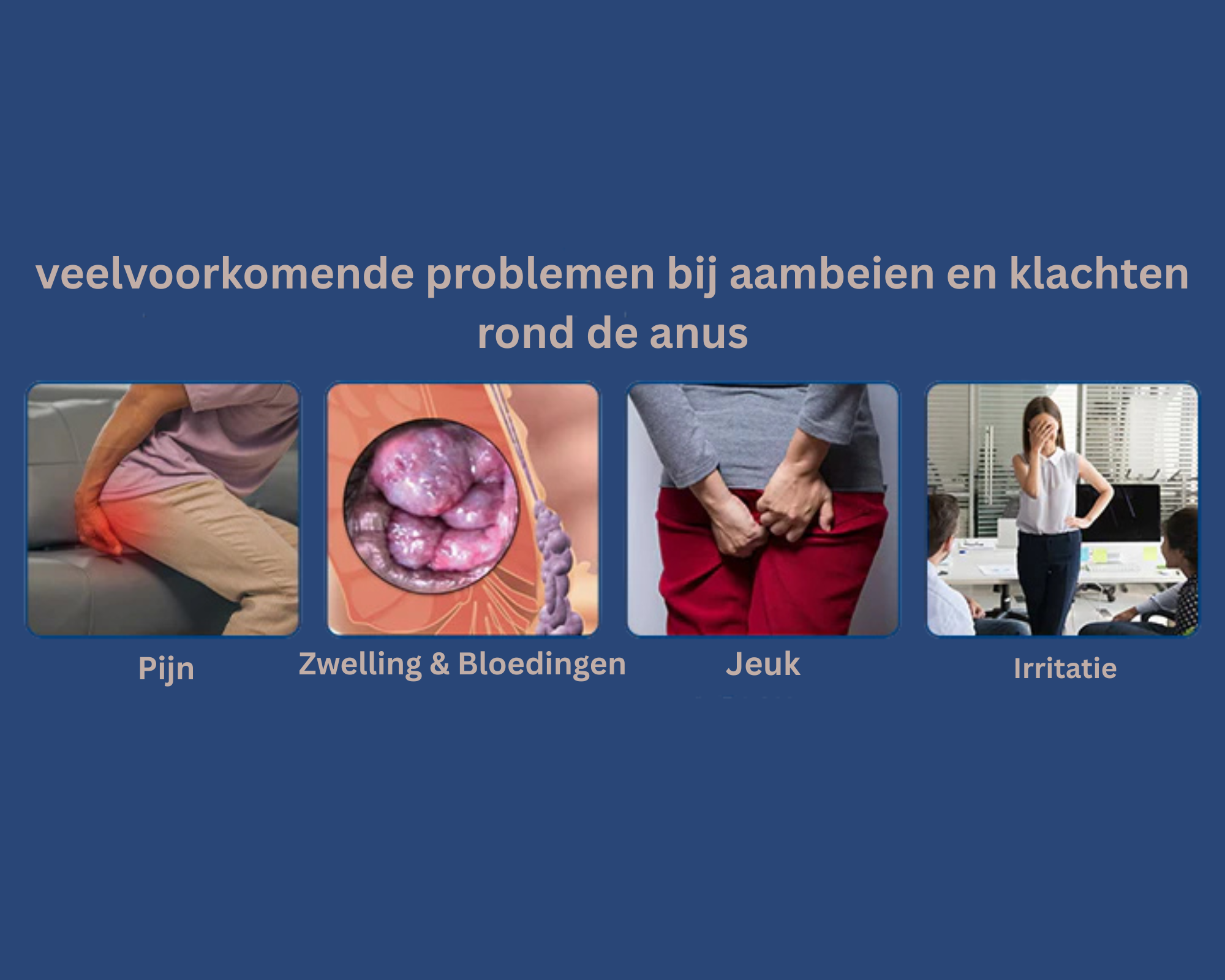 veelvoorkomende problemen bij aambeien en klachten rond de anus

Pijn

Zwelling & Bloedingen

Jeuk

Irritatie